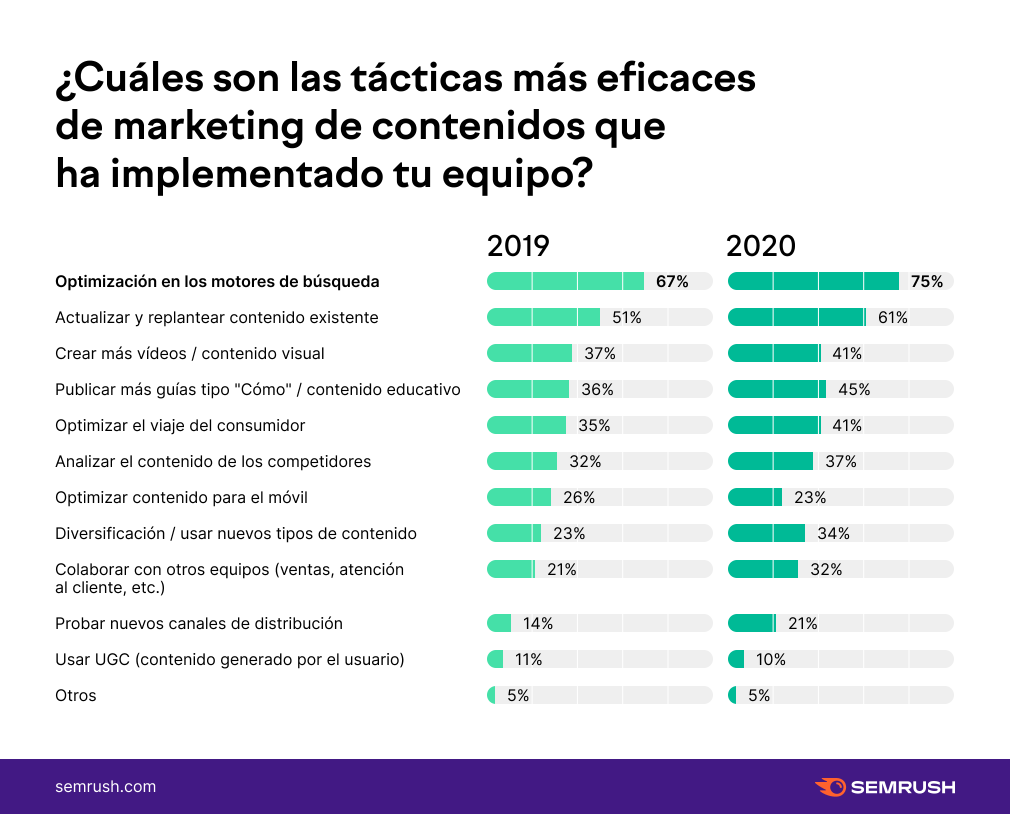 ¿Cuáles son las tácticas más eficaces de marketing de contenidos que ha implementado tu equipo?

| | 2019 | 2020 |
|---|---|---|
| Optimización en los motores de búsqueda | 67% | 75% |
| Actualizar y replantear contenido existente | 51% | 61% |
| Crear más vídeos / contenido visual | 37% | 41% |
| Publicar más guías tipo "Cómo" / contenido educativo | 36% | 45% |
| Optimizar el viaje del consumidor | 35% | 41% |
| Analizar el contenido de los competidores | 32% | 37% |
| Optimizar contenido para el móvil | 26% | 23% |
| Diversificación / usar nuevos tipos de contenido | 23% | 34% |
| Colaborar con otros equipos (ventas, atención al cliente, etc.) | 21% | 32% |
| Probar nuevos canales de distribución | 14% | 21% |
| Usar UGC (contenido generado por el usuario) | 11% | 10% |
| Otros | 5% | 5% |

semrush.com

SEMRUSH